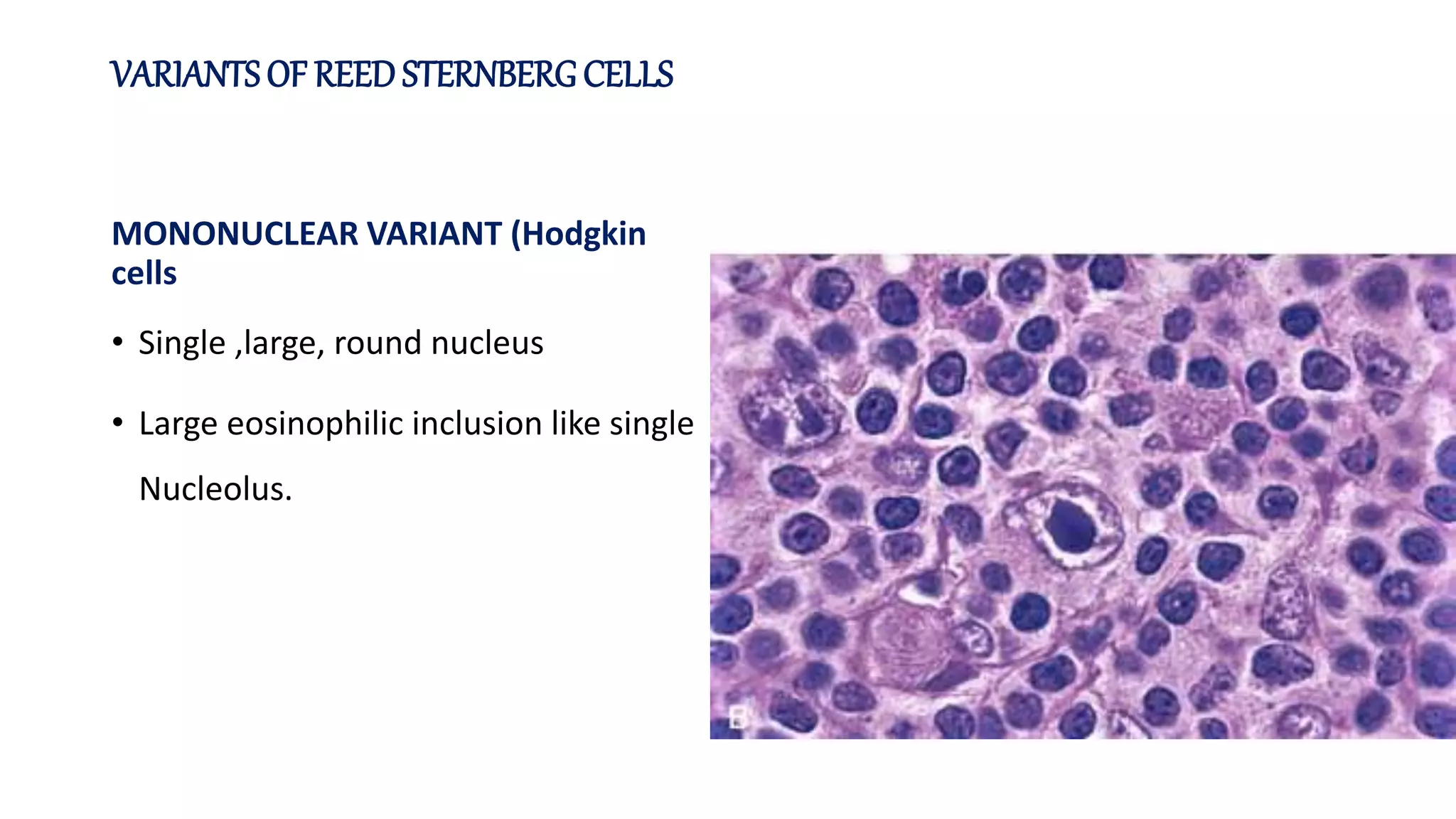 VARIANTS OF REED STERNBERG CELLS

MONONUCLEAR VARIANT (Hodgkin cells

• Single ,large, round nucleus

• Large eosinophilic inclusion like single Nucleolus.

B